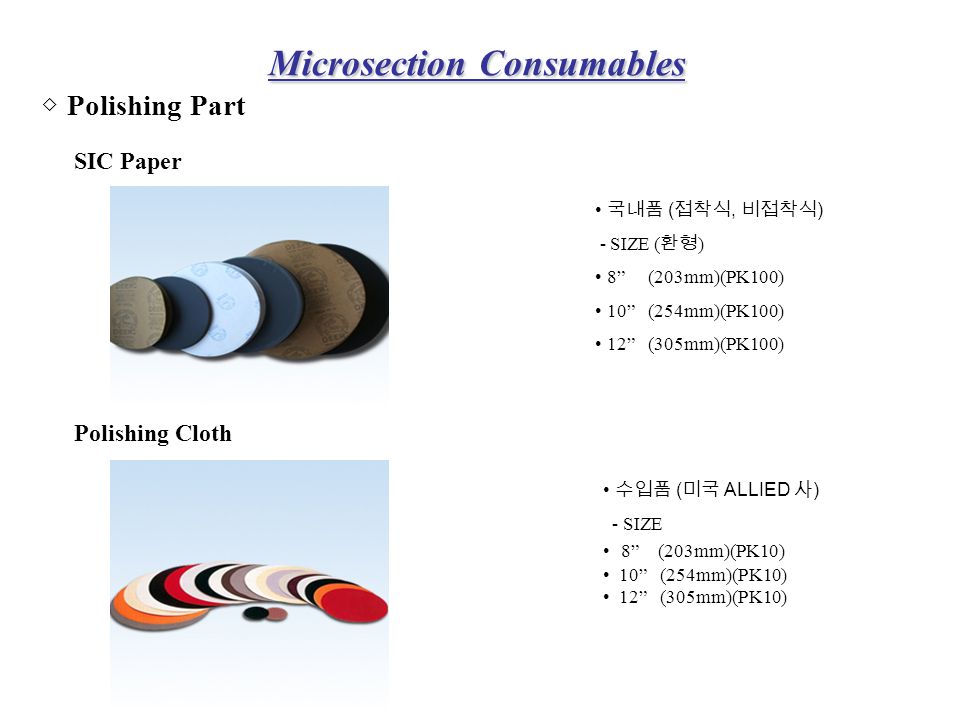 Microsection Consumables

◇ Polishing Part

SIC Paper

• 국내품 (접착식, 비접착식)

- SIZE (환형)

• 8” (203mm)(PK100)

• 10” (254mm)(PK100)

• 12” (305mm)(PK100)

Polishing Cloth

• 수입품 (미국 ALLIED 사)

- SIZE

• 8” (203mm)(PK10)

• 10” (254mm)(PK10)

• 12” (305mm)(PK10)